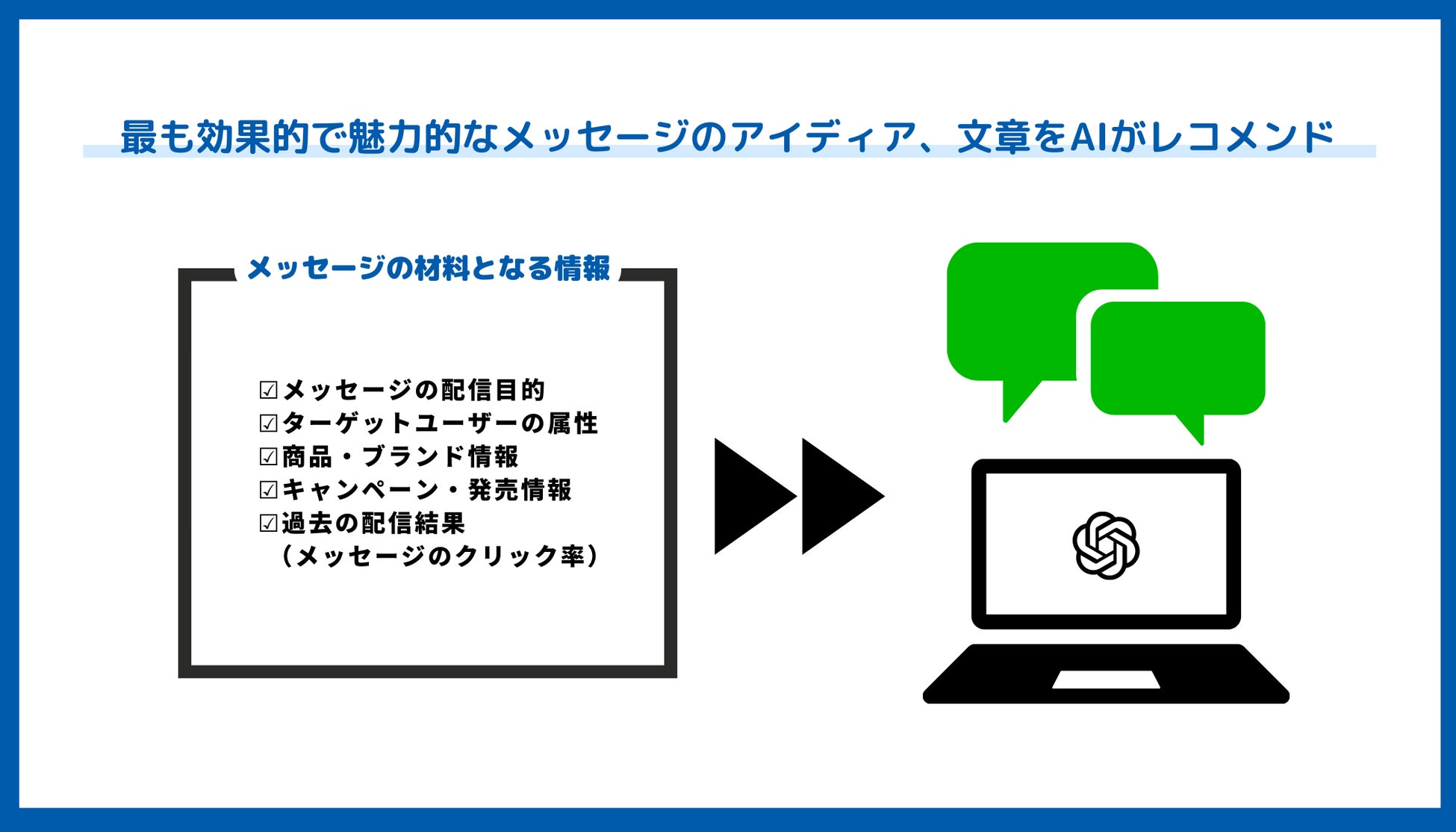 最も効果的で魅力的なメッセージのアイディア、文章をAIがレコメンド

メッセージの材料となる情報

☑メッセージの配信目的
☑ターゲットユーザーの属性
☑商品・ブランド情報
☑キャンペーン・発売情報
☑過去の配信結果
（メッセージのクリック率）